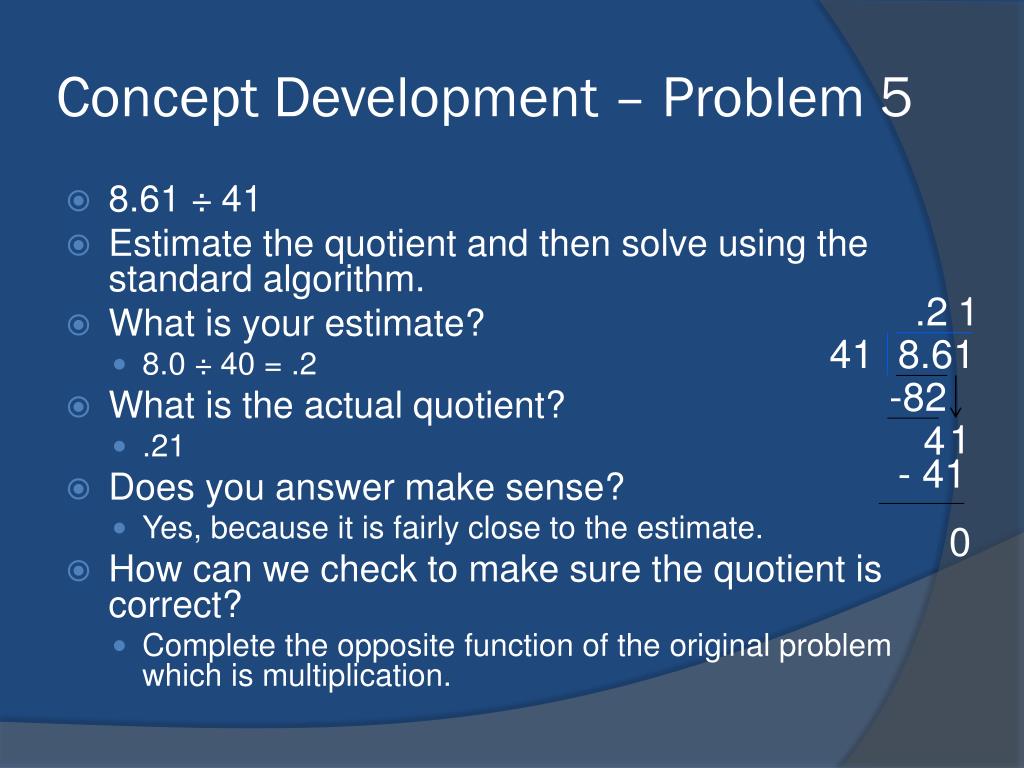 Concept Development – Problem 5

8.61 ÷ 41

Estimate the quotient and then solve using the standard algorithm.

What is your estimate?

8.0 ÷ 40 = .2

What is the actual quotient?

.21

Does you answer make sense?

Yes, because it is fairly close to the estimate.

How can we check to make sure the quotient is correct?

Complete the opposite function of the original problem which is multiplication.

.2 1
41 8.61
-82
41
- 41
0